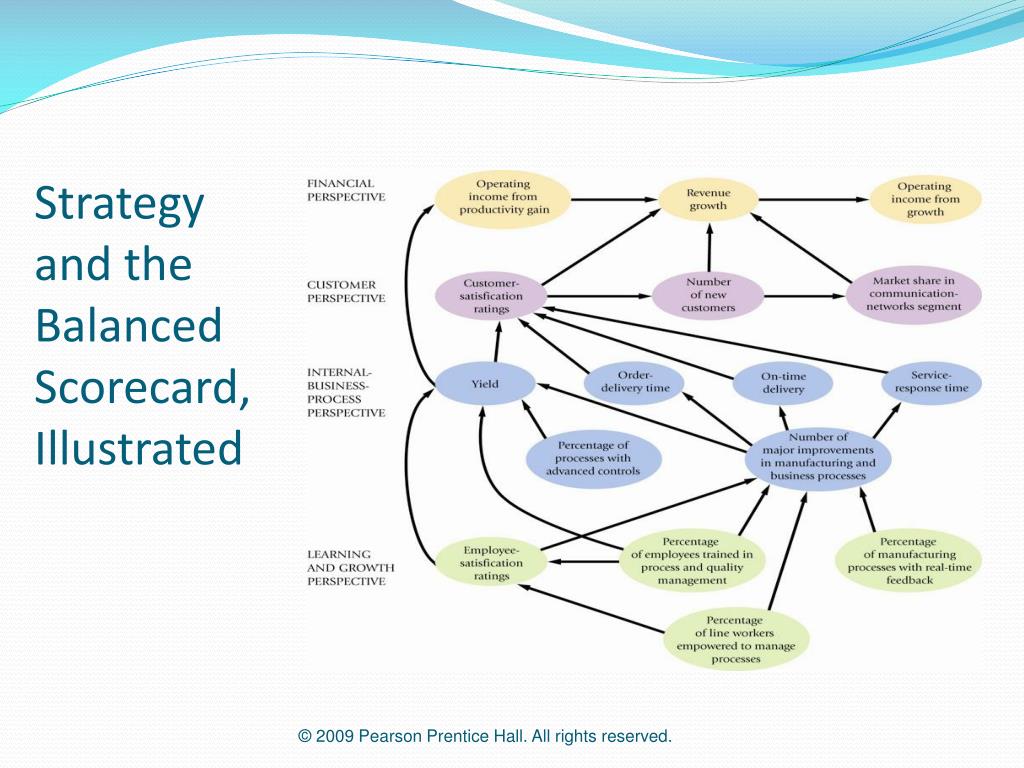 Strategy and the Balanced Scorecard, Illustrated

FINANCIAL PERSPECTIVE

Operating income from productivity gain

Revenue growth

Operating income from growth

CUSTOMER PERSPECTIVE

Customer-satisfaction ratings

Number of new customers

Market share in communication-networks segment

INTERNAL-BUSINESS-PROCESS PERSPECTIVE

Yield

Order-delivery time

On-time delivery

Service-response time

Percentage of processes with advanced controls

Number of major improvements in manufacturing and business processes

LEARNING AND GROWTH PERSPECTIVE

Employee-satisfaction ratings

Percentage of employees trained in process and quality management

Percentage of manufacturing processes with real-time feedback

Percentage of line workers empowered to manage processes

© 2009 Pearson Prentice Hall. All rights reserved.